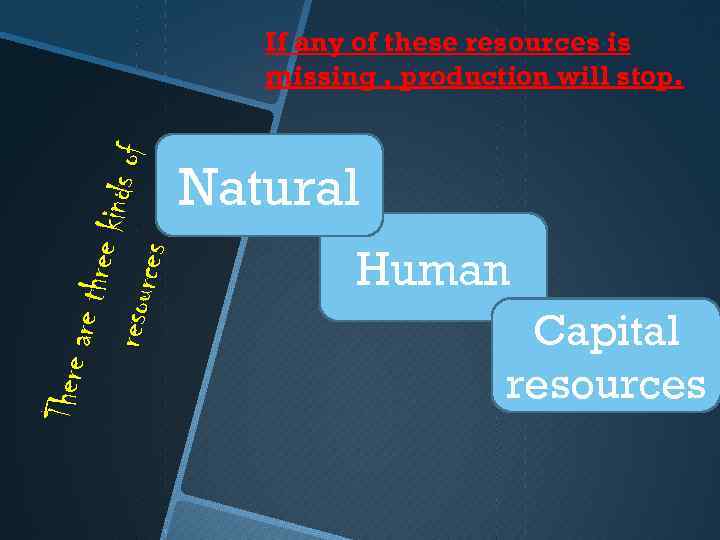 If any of these resources is missing , production will stop.

There are three kinds of resources

Natural

Human

Capital resources